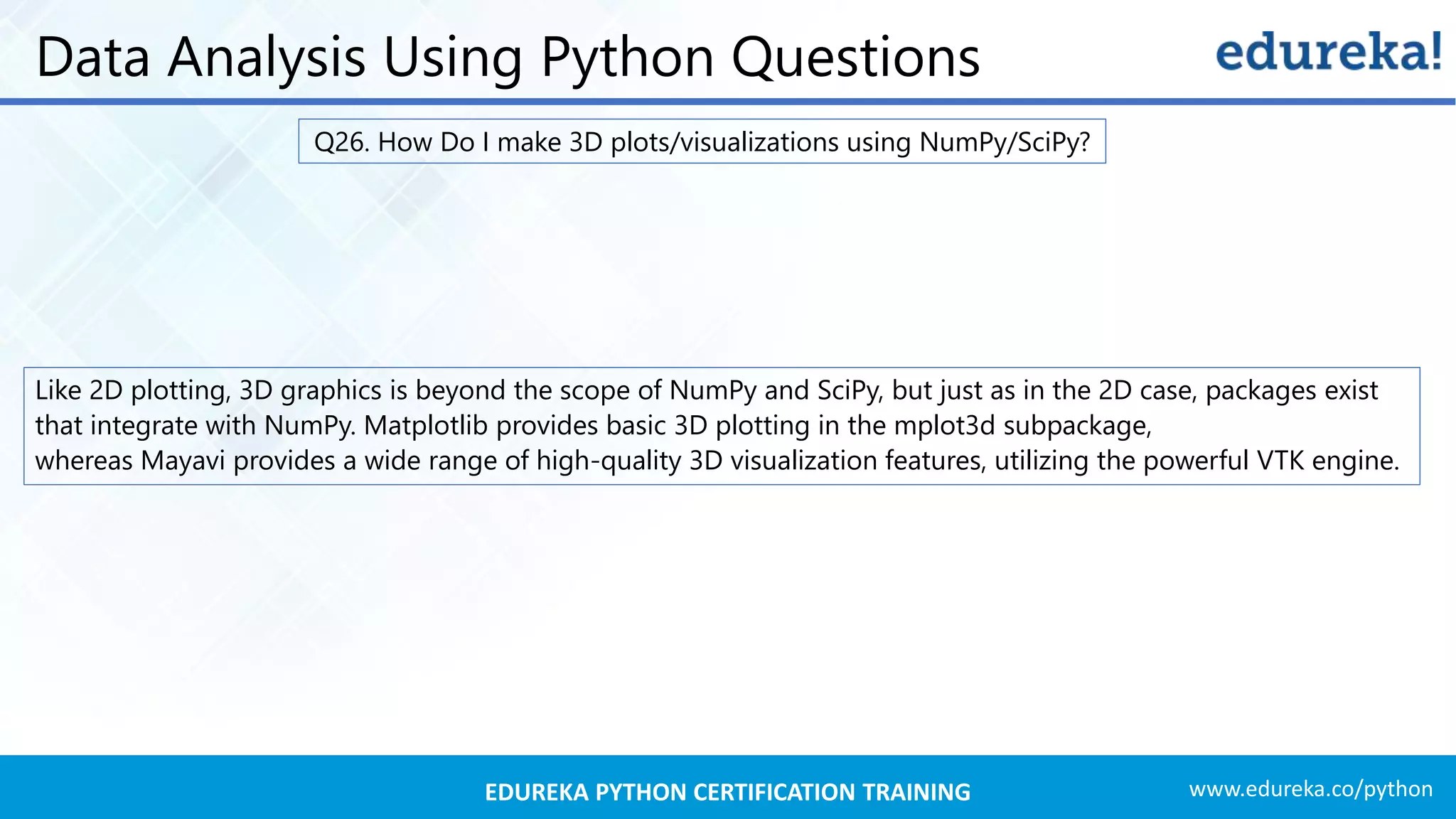 Data Analysis Using Python Questions

edureka!

Q26. How Do I make 3D plots/visualizations using NumPy/SciPy?

Like 2D plotting, 3D graphics is beyond the scope of NumPy and SciPy, but just as in the 2D case, packages exist that integrate with NumPy. Matplotlib provides basic 3D plotting in the mplot3d subpackage, whereas Mayavi provides a wide range of high-quality 3D visualization features, utilizing the powerful VTK engine.

EDUREKA PYTHON CERTIFICATION TRAINING

www.edureka.co/python